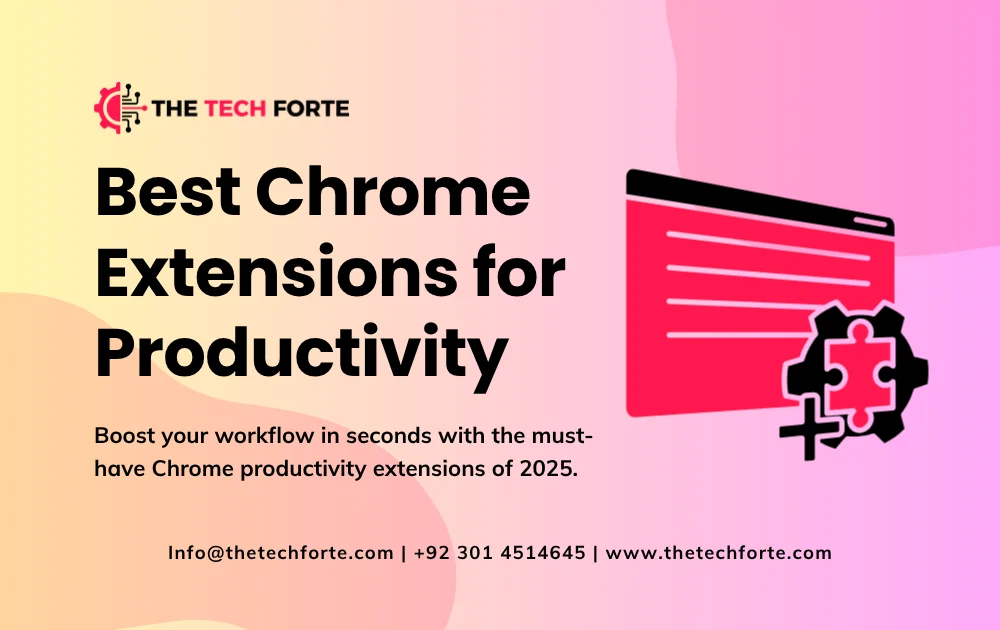 THE TECH FORTE

Best Chrome Extensions for Productivity

Boost your workflow in seconds with the must-have Chrome productivity extensions of 2025.

Info@thetechforte.com | +92 301 4514645 | www.thetechforte.com